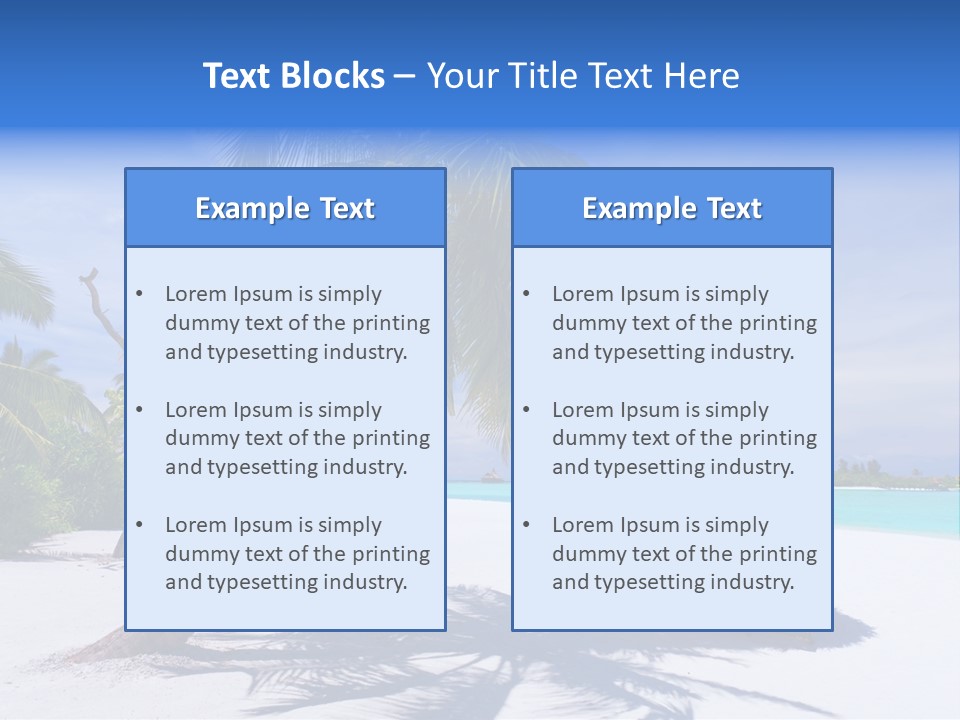 Text Blocks – Your Title Text Here

Example Text

• Lorem Ipsum is simply dummy text of the printing and typesetting industry.

• Lorem Ipsum is simply dummy text of the printing and typesetting industry.

• Lorem Ipsum is simply dummy text of the printing and typesetting industry.

Example Text

• Lorem Ipsum is simply dummy text of the printing and typesetting industry.

• Lorem Ipsum is simply dummy text of the printing and typesetting industry.

• Lorem Ipsum is simply dummy text of the printing and typesetting industry.